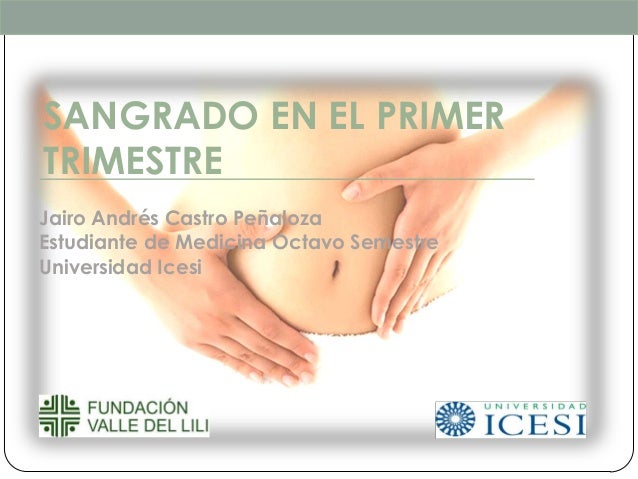 SANGRADO EN EL PRIMER TRIMESTRE

Jairo Andrés Castro Peñaloza
Estudiante de Medicina Octavo Semestre
Universidad Icesi

FUNDACIÓN VALLE DEL LILI

UNIVERSIDAD ICESI